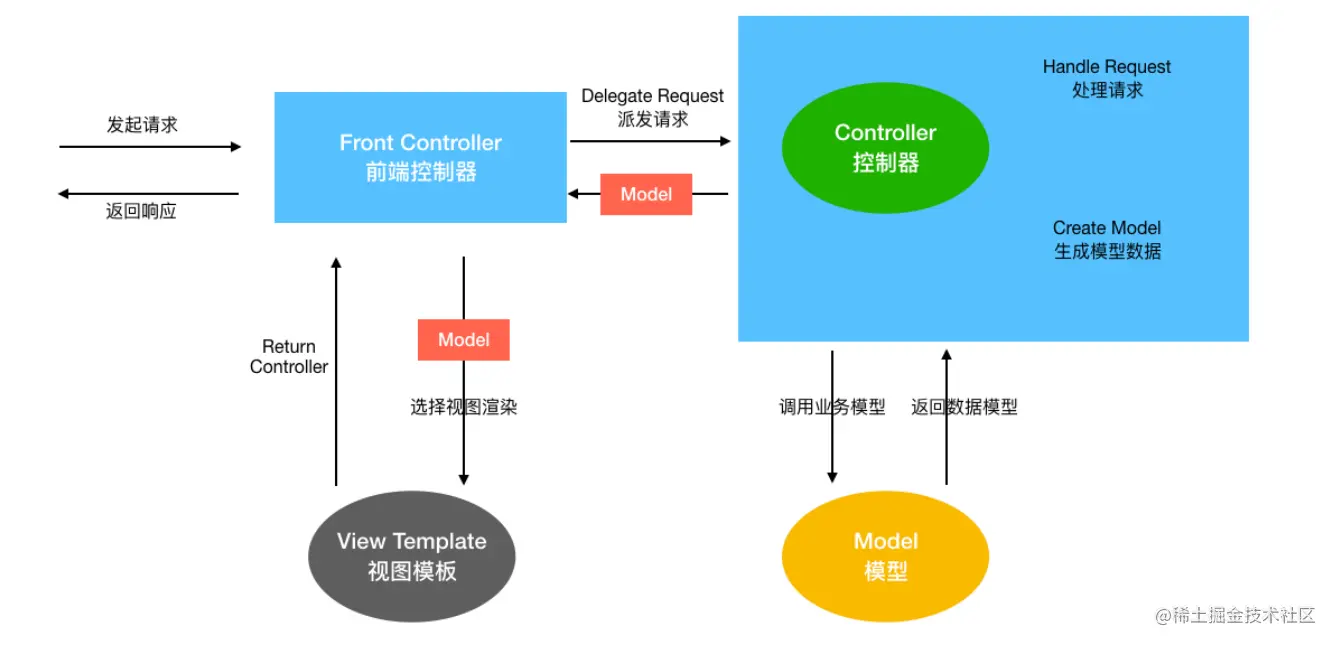 发起请求

返回响应

Front Controller
前端控制器

Delegate Request
派发请求

Model

Controller
控制器

Handle Request
处理请求

Create Model
生成模型数据

Return Controller

Model

选择视图渲染

调用业务模型

返回数据模型

View Template
视图模板

Model
模型

@稀土掘金技术社区